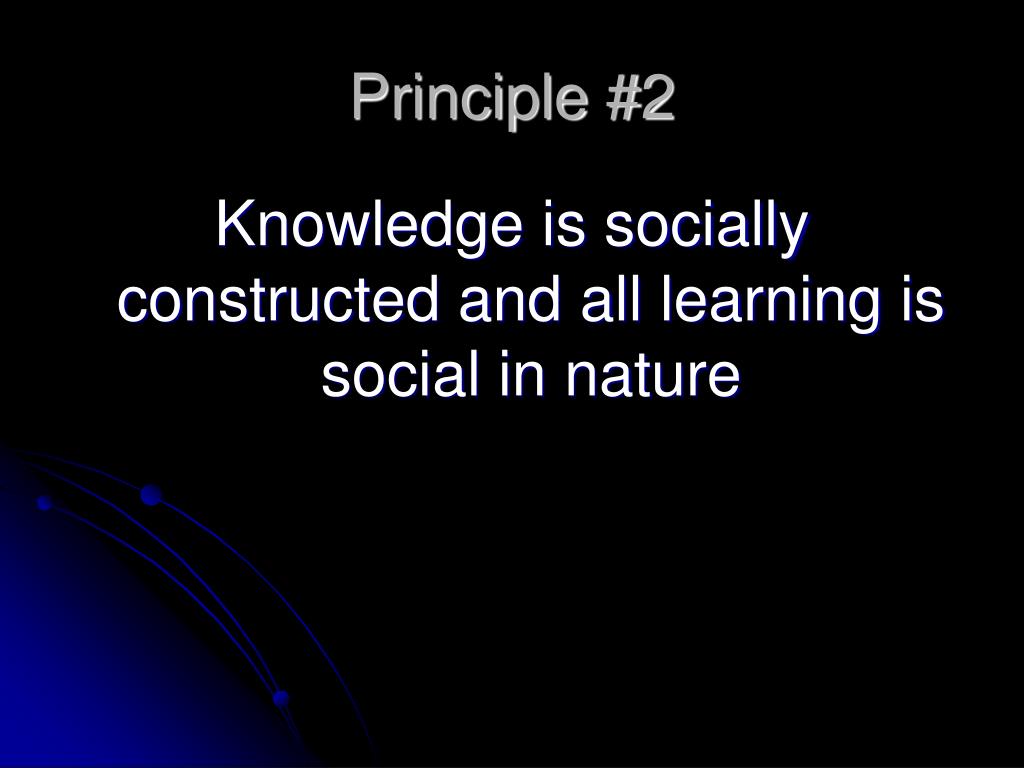 Principle #2

Knowledge is socially constructed and all learning is social in nature